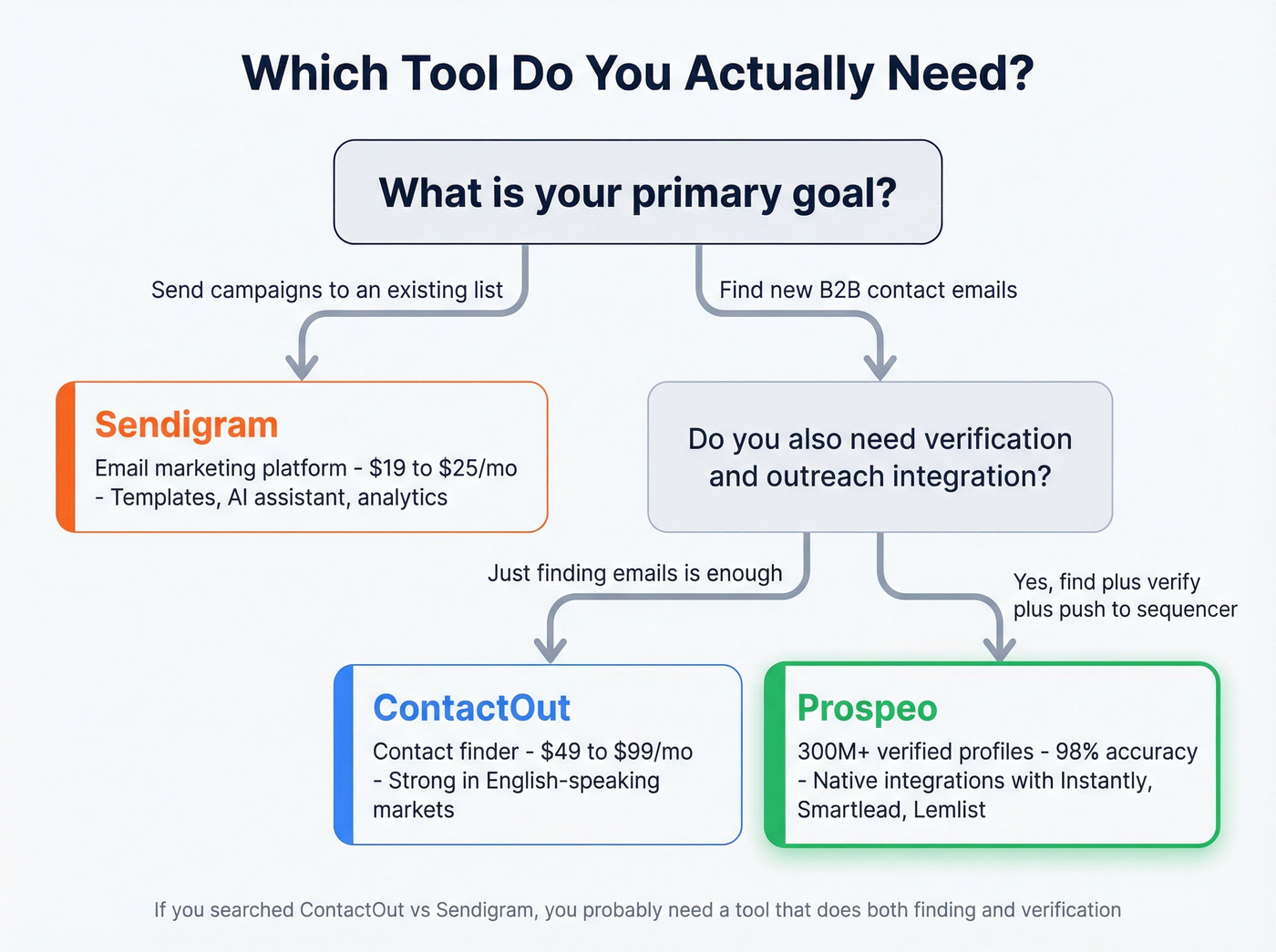 Which Tool Do You Actually Need?

What is your primary goal?

Send campaigns to an existing list

Find new B2B contact emails

Sendigram
Email marketing platform - \$19 to \$25/mo - Templates, AI assistant, analytics

Do you also need verification and outreach integration?

Just finding emails is enough

Yes, find plus verify plus push to sequencer

ContactOut
Contact finder - \$49 to \$99/mo - Strong in English-speaking markets

Prospeo
300M+ verified profiles - 98% accuracy - Native integrations with Instantly, Smartlead, Lemlist

If you searched ContactOut vs Sendigram, you probably need a tool that does both finding and verification